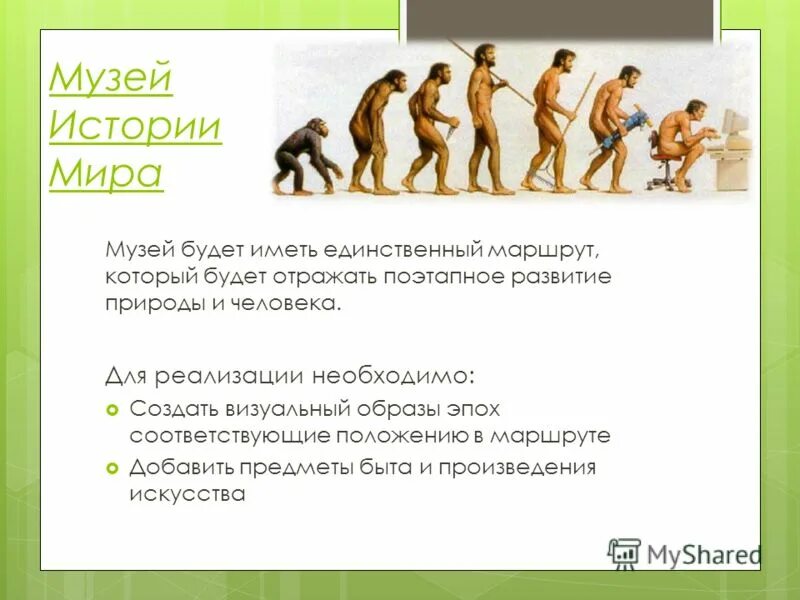 Музей Истории Мира

Музей будет иметь единственный маршрут, который будет отражать поэтапное развитие природы и человека.

Для реализации необходимо:

Создать визуальный образы эпох соответствующие положению в маршруте

Добавить предметы быта и произведения искусства

MyShared